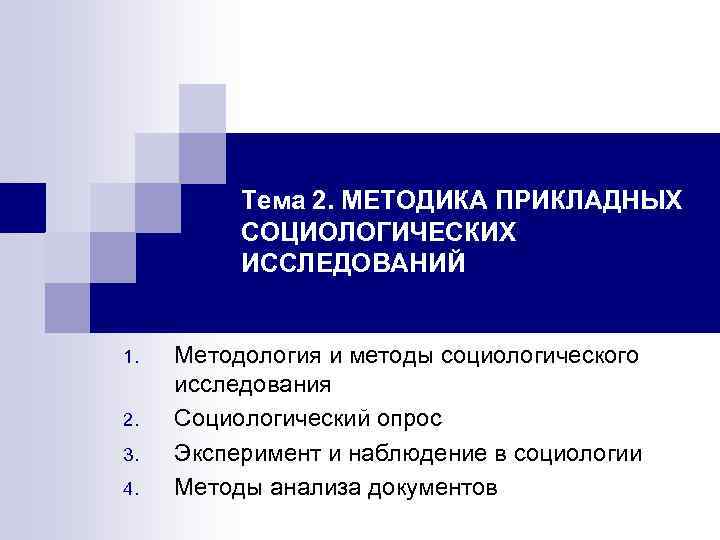 Тема 2. МЕТОДИКА ПРИКЛАДНЫХ СОЦИОЛОГИЧЕСКИХ ИССЛЕДОВАНИЙ

1. Методология и методы социологического исследования
2. Социологический опрос
3. Эксперимент и наблюдение в социологии
4. Методы анализа документов